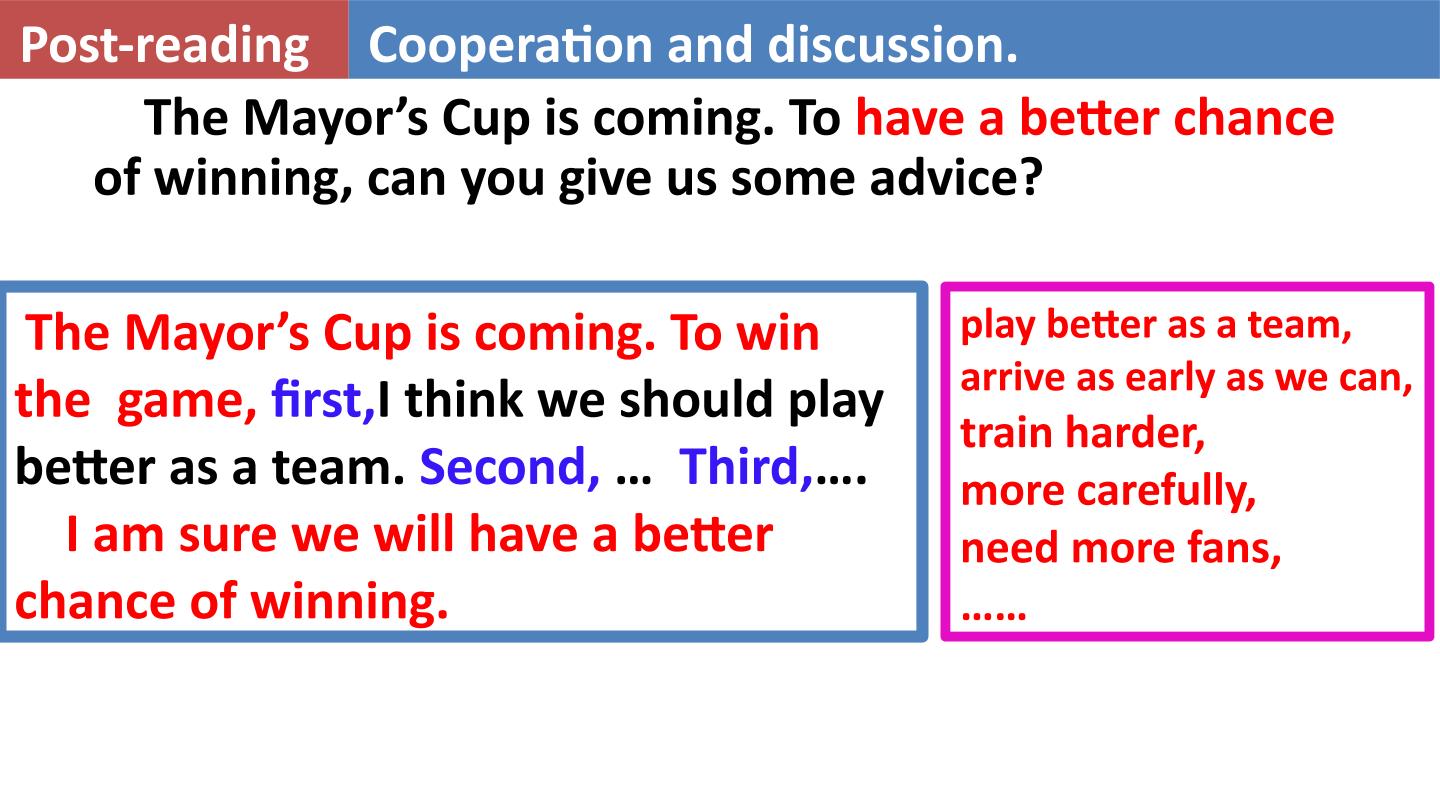 Post-reading

Cooperation and discussion.

The Mayor's Cup is coming. To have a better chance of winning, can you give us some advice?

The Mayor's Cup is coming. To win the game, first,I think we should play better as a team. Second, … Third,….

I am sure we will have a better chance of winning.

play better as a team,
arrive as early as we can,
train harder,
more carefully,
need more fans,
……